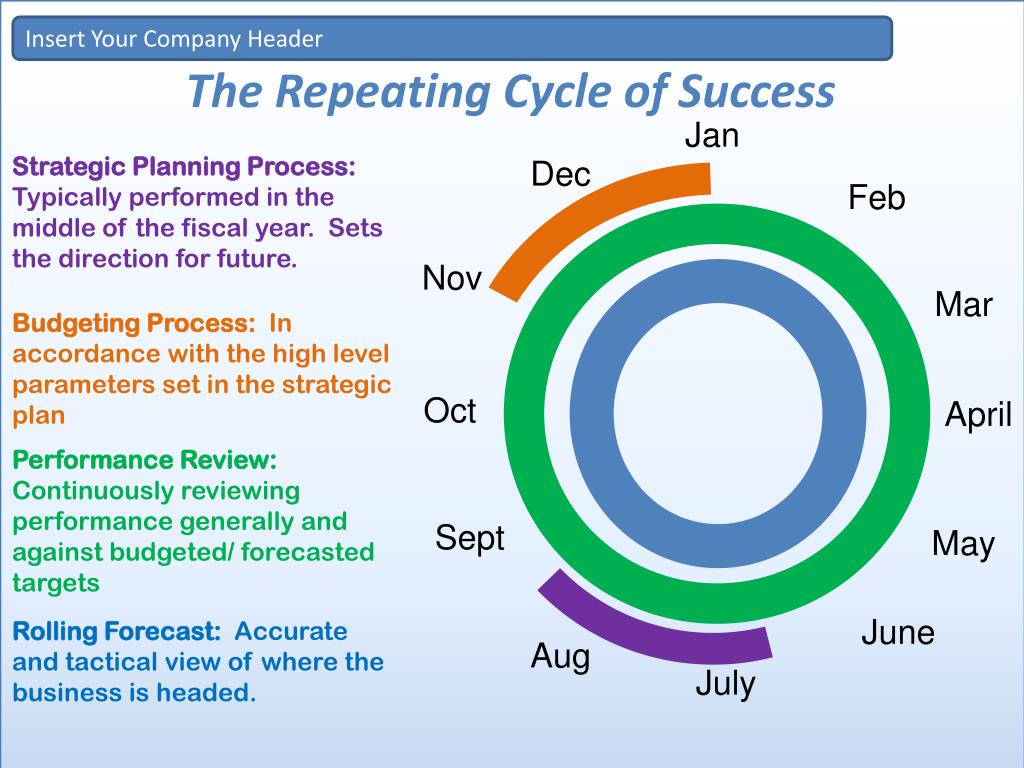 Insert Your Company Header

The Repeating Cycle of Success

Strategic Planning Process: Typically performed in the middle of the fiscal year. Sets the direction for future.

Budgeting Process: In accordance with the high level parameters set in the strategic plan

Performance Review: Continuously reviewing performance generally and against budgeted/ forecasted targets

Rolling Forecast: Accurate and tactical view of where the business is headed.

Jan
Feb
Mar
April
May
June
July
Aug
Sept
Oct
Nov
Dec